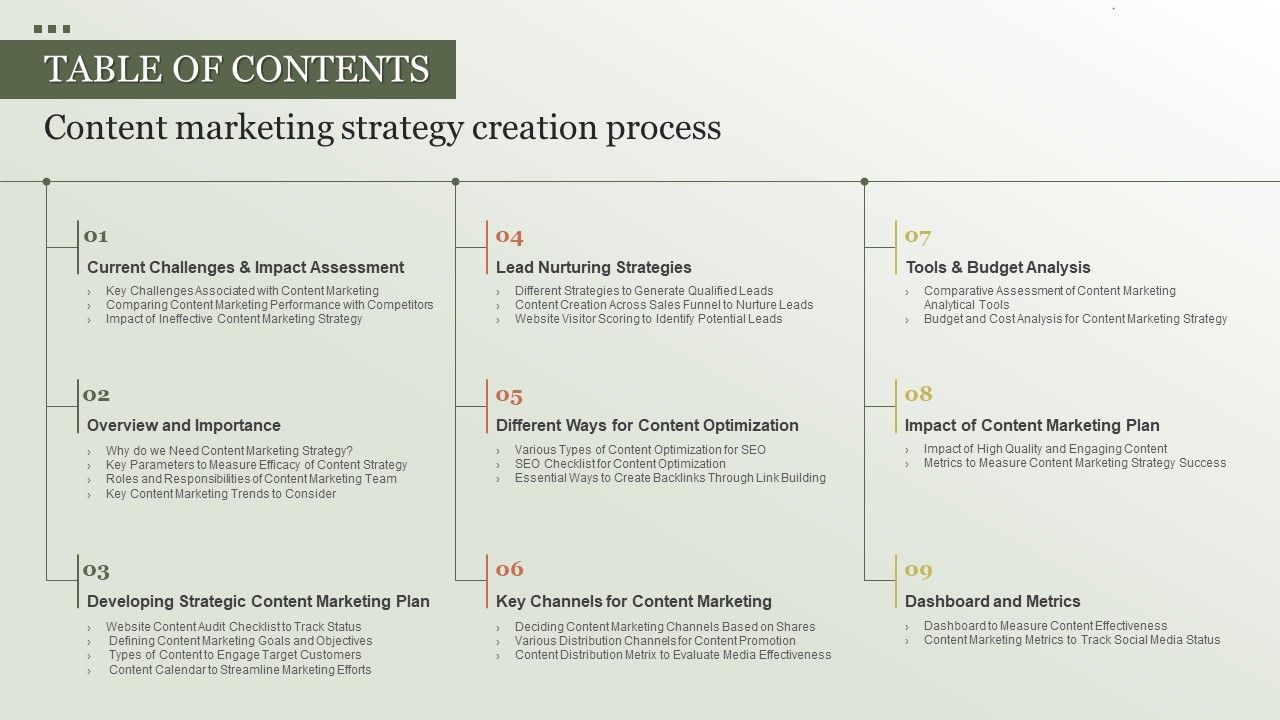 TABLE OF CONTENTS

Content marketing strategy creation process

01

Current Challenges & Impact Assessment

› Key Challenges Associated with Content Marketing
› Comparing Content Marketing Performance with Competitors
› Impact of Ineffective Content Marketing Strategy

02

Overview and Importance

› Why do we Need Content Marketing Strategy?
› Key Parameters to Measure Efficacy of Content Strategy
› Roles and Responsibilities of Content Marketing Team
› Key Content Marketing Trends to Consider

03

Developing Strategic Content Marketing Plan

› Website Content Audit Checklist to Track Status
› Defining Content Marketing Goals and Objectives
› Types of Content to Engage Target Customers
› Content Calendar to Streamline Marketing Efforts

04

Lead Nurturing Strategies

› Different Strategies to Generate Qualified Leads
› Content Creation Across Sales Funnel to Nurture Leads
› Website Visitor Scoring to Identify Potential Leads

05

Different Ways for Content Optimization

› Various Types of Content Optimization for SEO
› SEO Checklist for Content Optimization
› Essential Ways to Create Backlinks Through Link Building

06

Key Channels for Content Marketing

› Deciding Content Marketing Channels Based on Shares
› Various Distribution Channels for Content Promotion
› Content Distribution Metrix to Evaluate Media Effectiveness

07

Tools & Budget Analysis

› Comparative Assessment of Content Marketing Analytical Tools
› Budget and Cost Analysis for Content Marketing Strategy

08

Impact of Content Marketing Plan

› Impact of High Quality and Engaging Content
› Metrics to Measure Content Marketing Strategy Success

09

Dashboard and Metrics

› Dashboard to Measure Content Effectiveness
› Content Marketing Metrics to Track Social Media Status